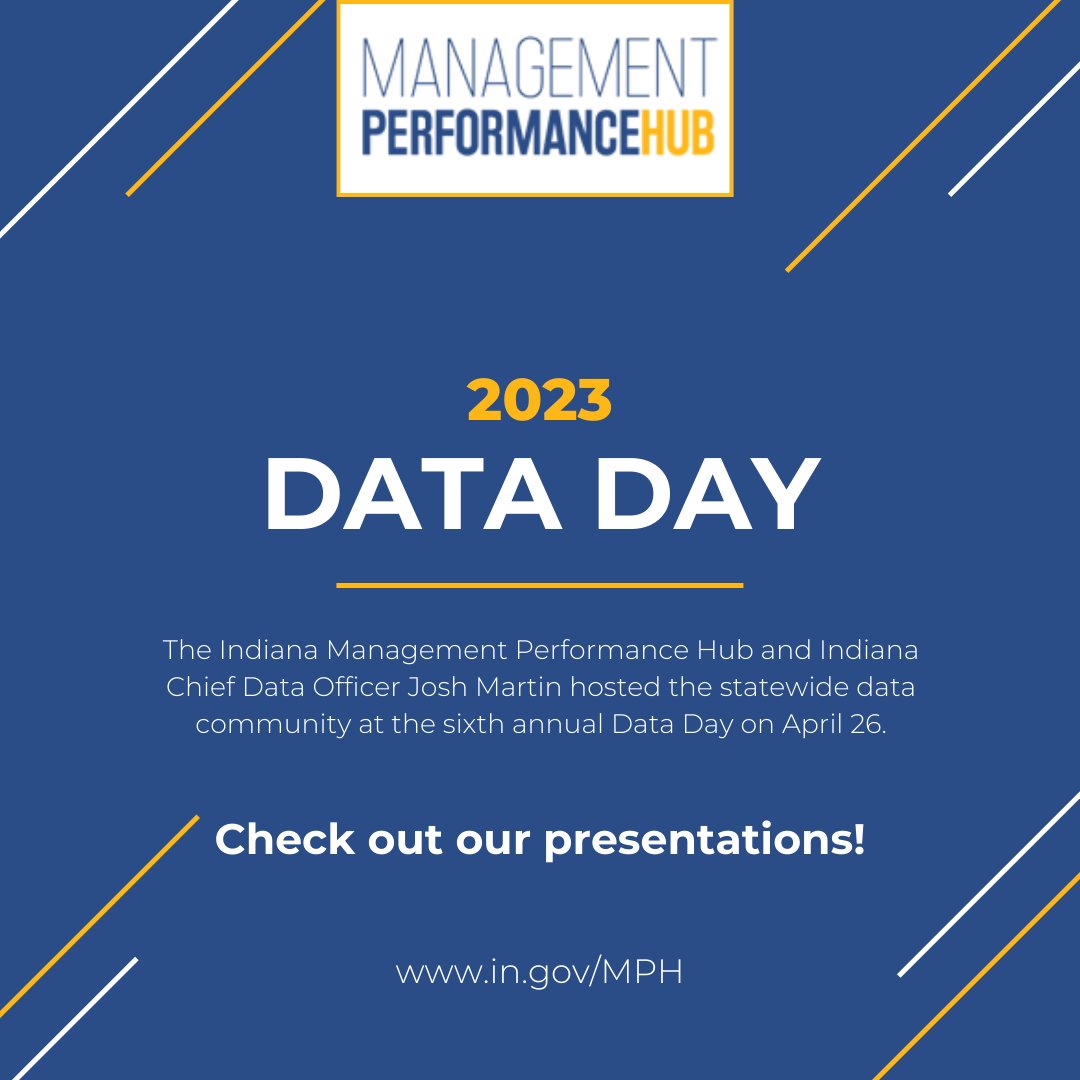 MANAGEMENT
PERFORMANCEHUB

2023
DATA DAY

The Indiana Management Performance Hub and Indiana Chief Data Officer Josh Martin hosted the statewide data community at the sixth annual Data Day on April 26.

Check out our presentations!

www.in.gov/MPH